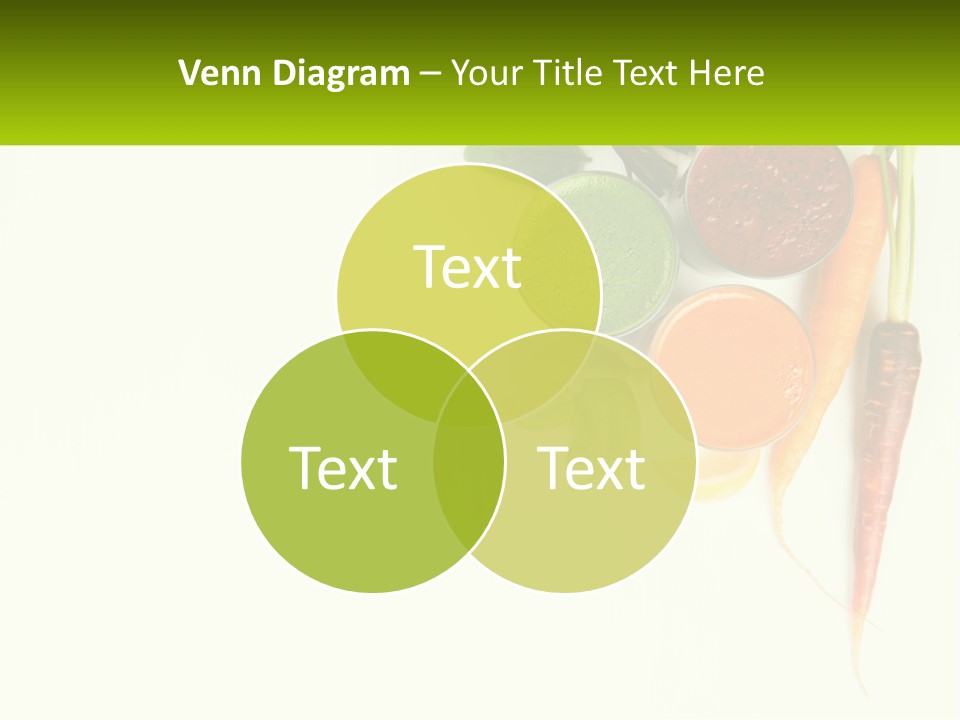 Venn Diagram – Your Title Text Here

Text

Text

Text